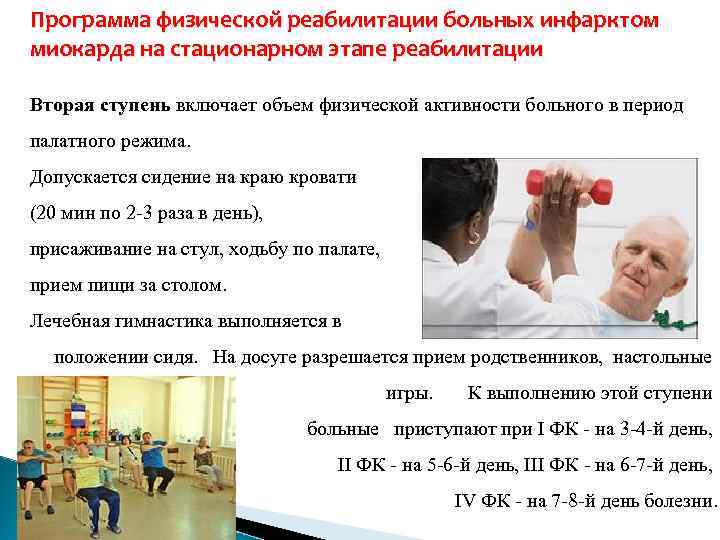 Программа физической реабилитации больных инфарктом миокарда на стационарном этапе реабилитации

Вторая ступень включает объем физической активности больного в период палатного режима.

Допускается сидение на краю кровати (20 мин по 2-3 раза в день), присаживание на стул, ходьбу по палате, прием пищи за столом.

Лечебная гимнастика выполняется в положении сидя. На досуге разрешается прием родственников, настольные игры. К выполнению этой ступени больные приступают при I ФК - на 3-4-й день, II ФК - на 5-6-й день, III ФК - на 6-7-й день, IV ФК - на 7-8-й день болезни.